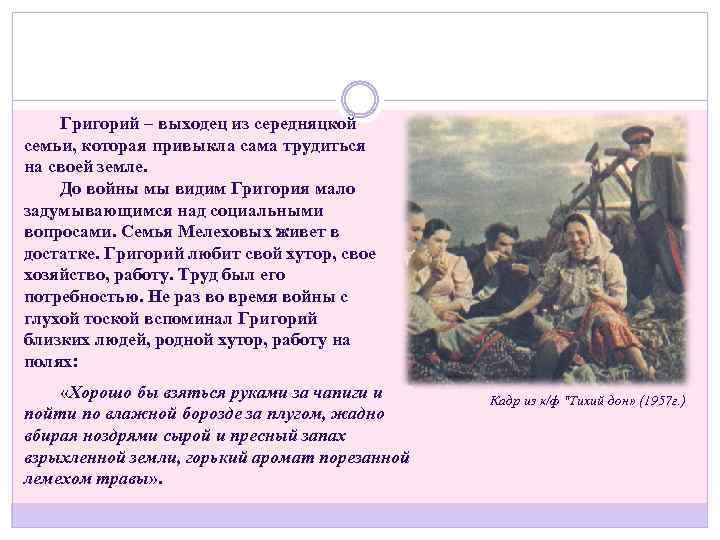 Григорий – выходец из середняцкой семьи, которая привыкла сама трудиться на своей земле.

До войны мы видим Григория мало задумывающимся над социальными вопросами. Семья Мелеховых живет в достатке. Григорий любит свой хутор, свое хозяйство, работу. Труд был его потребностью. Не раз во время войны с глухой тоской вспоминал Григорий близких людей, родной хутор, работу на полях:

«Хорошо бы взяться руками за чапиги и пойти по влажной борозде за плугом, жадно вбирая ноздрями сырой и пресный запах взрыхленной земли, горький аромат порезанной лемехом травы».

Кадр из к/ф "Тихий дон» (1957г.)